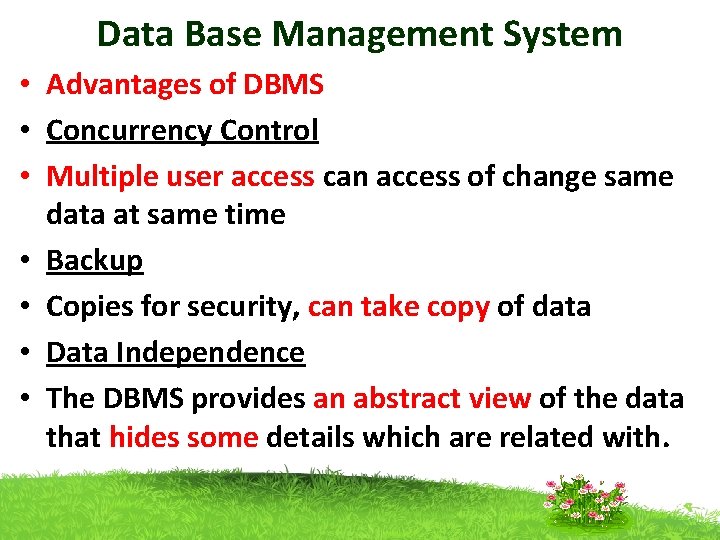 Data Base Management System

• Advantages of DBMS

• Concurrency Control

• Multiple user access can access of change same data at same time

• Backup

• Copies for security, can take copy of data

• Data Independence

• The DBMS provides an abstract view of the data that hides some details which are related with.